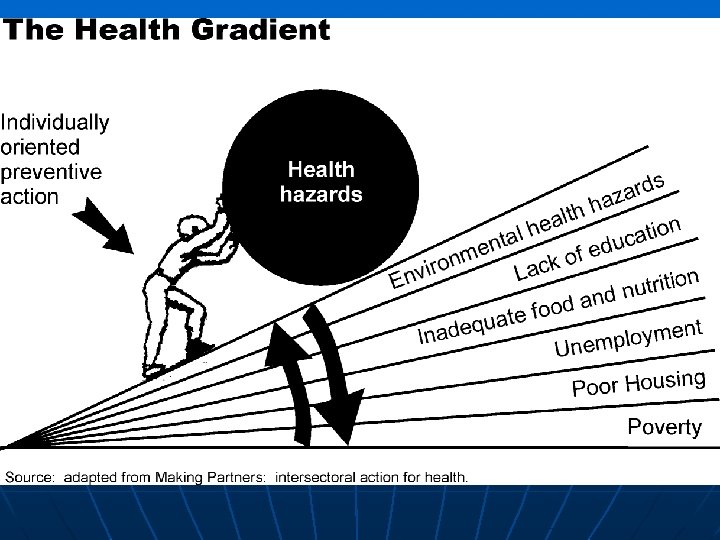 The Health Gradient

Individually oriented preventive action

Health hazards

Environmental health hazards

Lack of education

Inadequate food and nutrition

Unemployment

Poor Housing

Poverty

Source: adapted from Making Partners: intersectoral action for health.